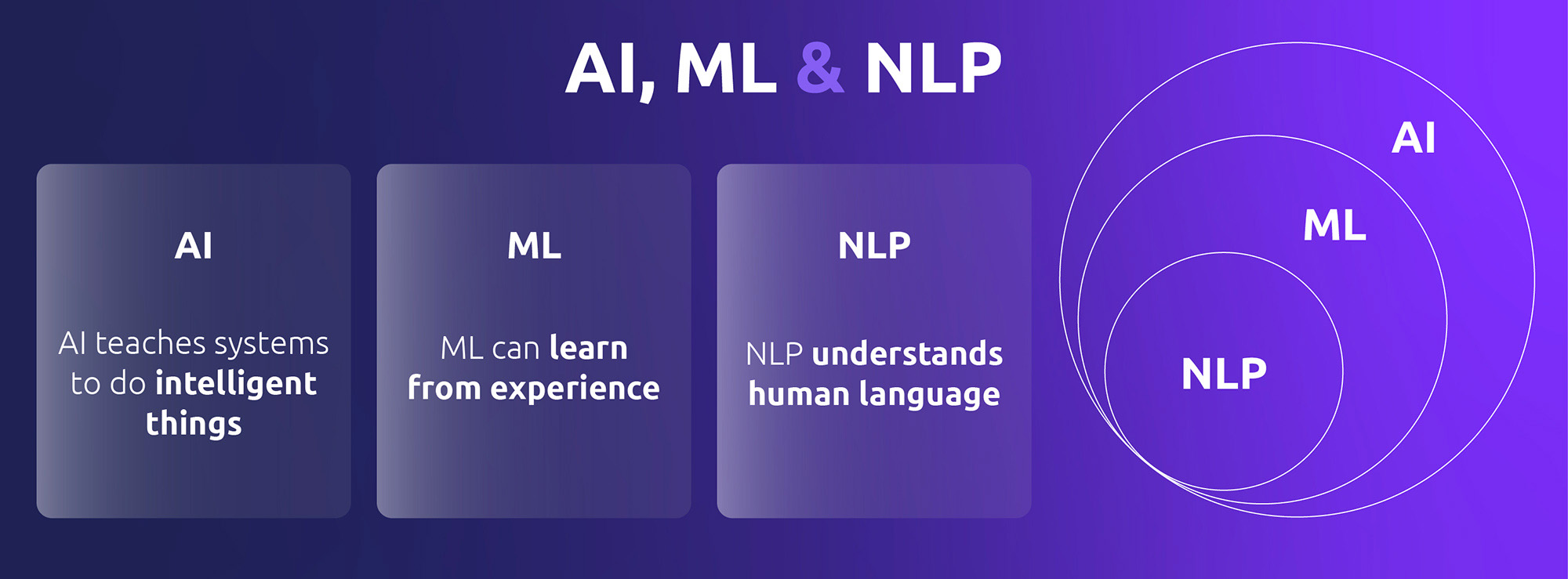 AI, ML & NLP

AI

AI teaches systems to do intelligent things

ML

ML can learn from experience

NLP

NLP understands human language

AI

ML

NLP